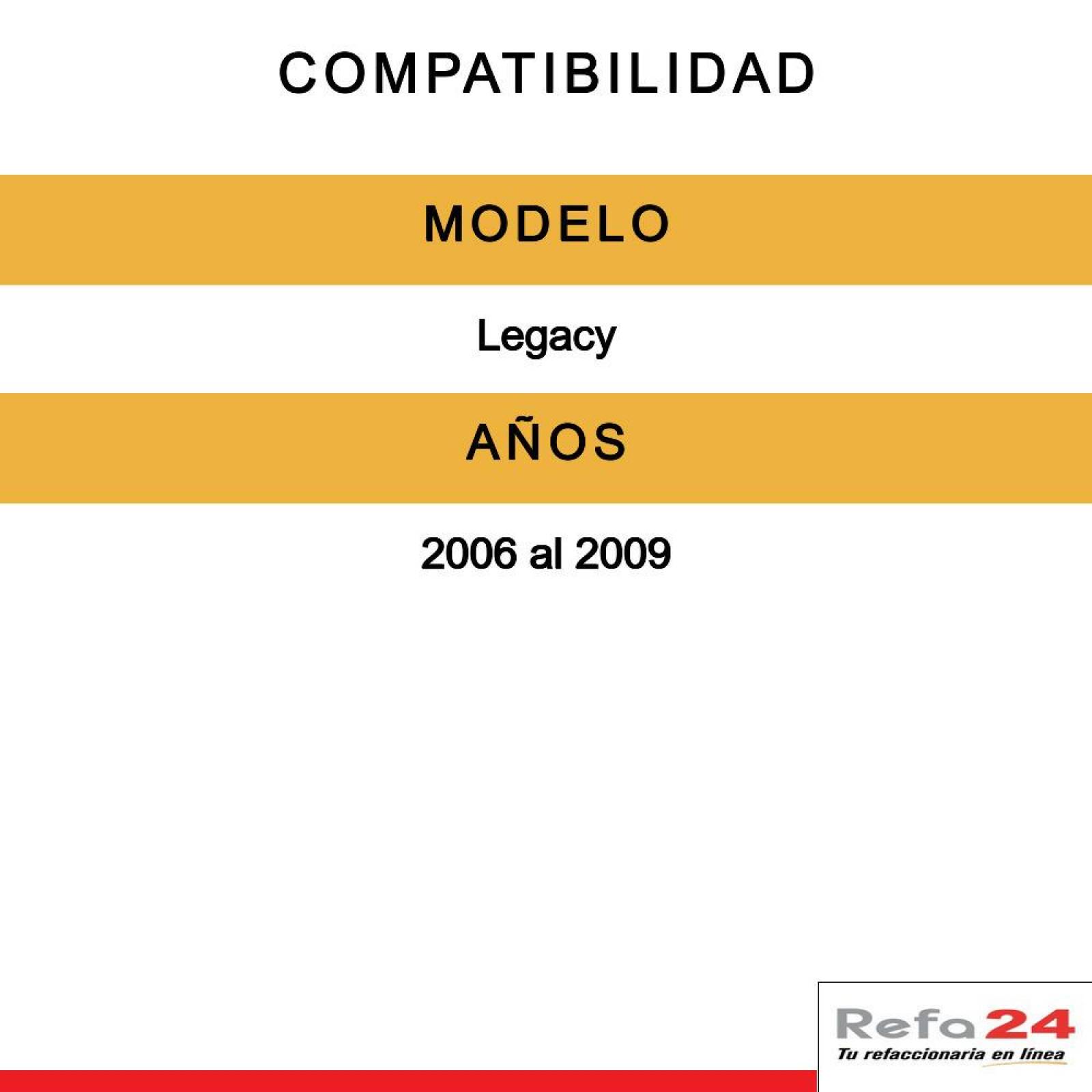 COMPATIBILIDAD

MODELO

Legacy

AÑOS

2006 al 2009

Refa24
Tu refaccionaria en línea